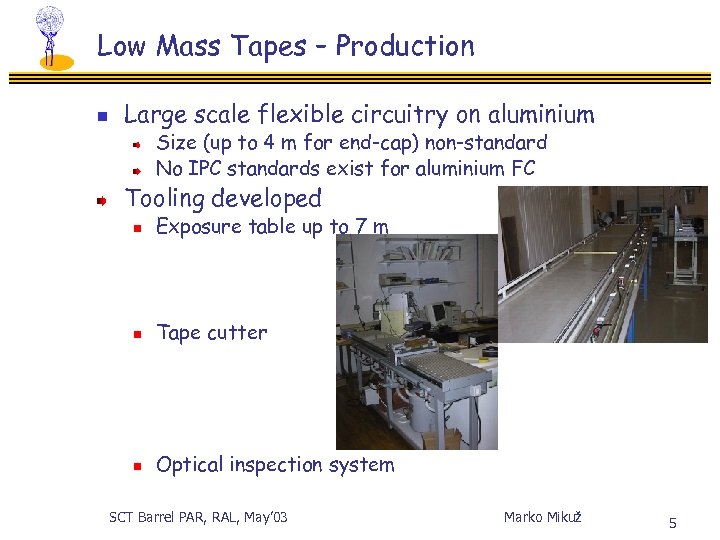 Low Mass Tapes - Production

Large scale flexible circuitry on aluminium

Size (up to 4 m for end-cap) non-standard

No IPC standards exist for aluminium FC

Tooling developed

Exposure table up to 7 m

Tape cutter

Optical inspection system

SCT Barrel PAR, RAL, May'03

Marko Mikuž

5